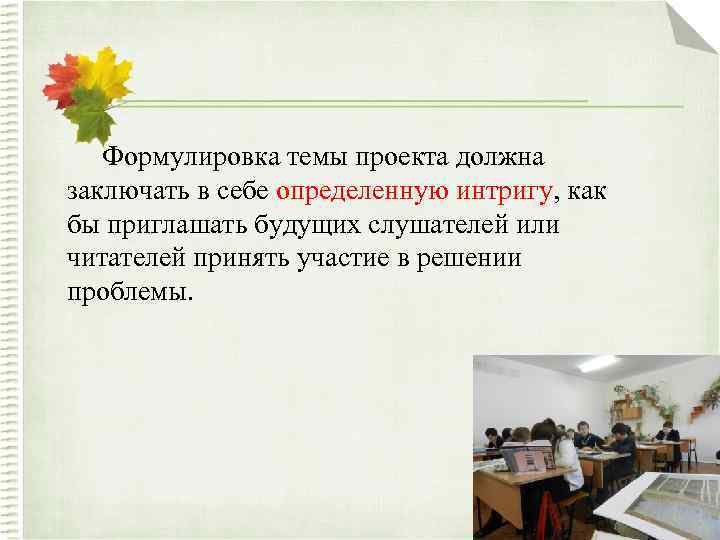 Формулировка темы проекта должна заключать в себе определенную интригу, как бы приглашать будущих слушателей или читателей принять участие в решении проблемы.